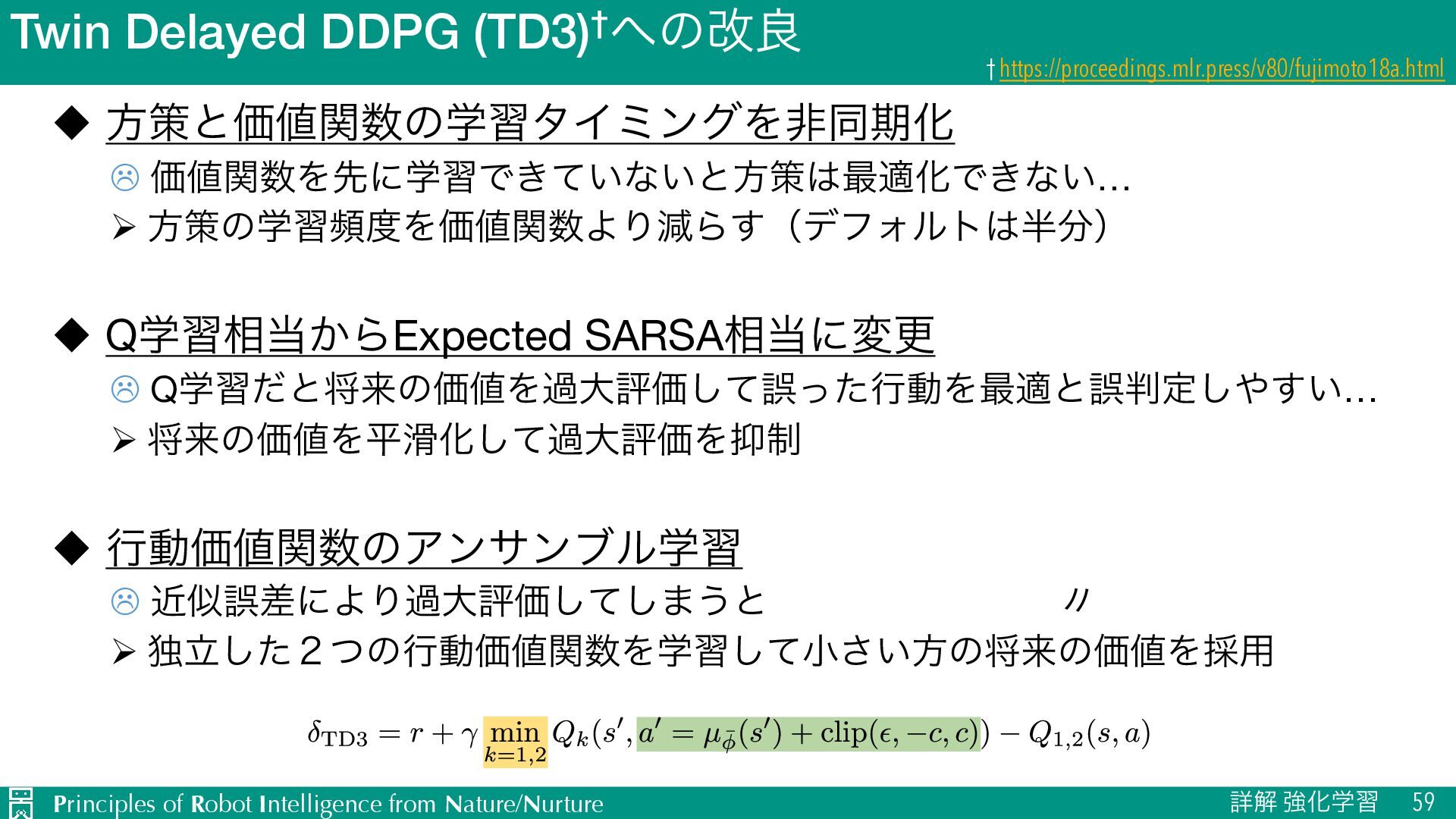 Twin Delayed DDPG (TD3)†への改良

† https://proceedings.mlr.press/v80/fujimoto18a.html

◆ 方策と価値関数の学習タイミングを非同期化

☹ 価値関数を先に学習できていないと方策は最適化できない…

➢ 方策の学習頻度を価値関数より減らす（デフォルトは半分）

◆ Q学習相当からExpected SARSA相当に変更

☹ Q学習だと将来の価値を過大評価して誤った行動を最適と誤判定しやすい…

➢ 将来の価値を平滑化して過大評価を抑制

◆ 行動価値関数のアンサンブル学習

☹ 近似誤差により過大評価してしまうと 〃

➢ 独立した２つの行動価値関数を学習して小さい方の将来の価値を採用

$\delta_{\mathrm{TD3}} = r + \gamma \min_{k=1,2} Q_k(s', a' = \mu_{\bar{\phi}}(s') + \mathrm{clip}(\epsilon, -c, c)) - Q_{1,2}(s, a)$

Principles of Robot Intelligence from Nature/Nurture

詳解 強化学習 59